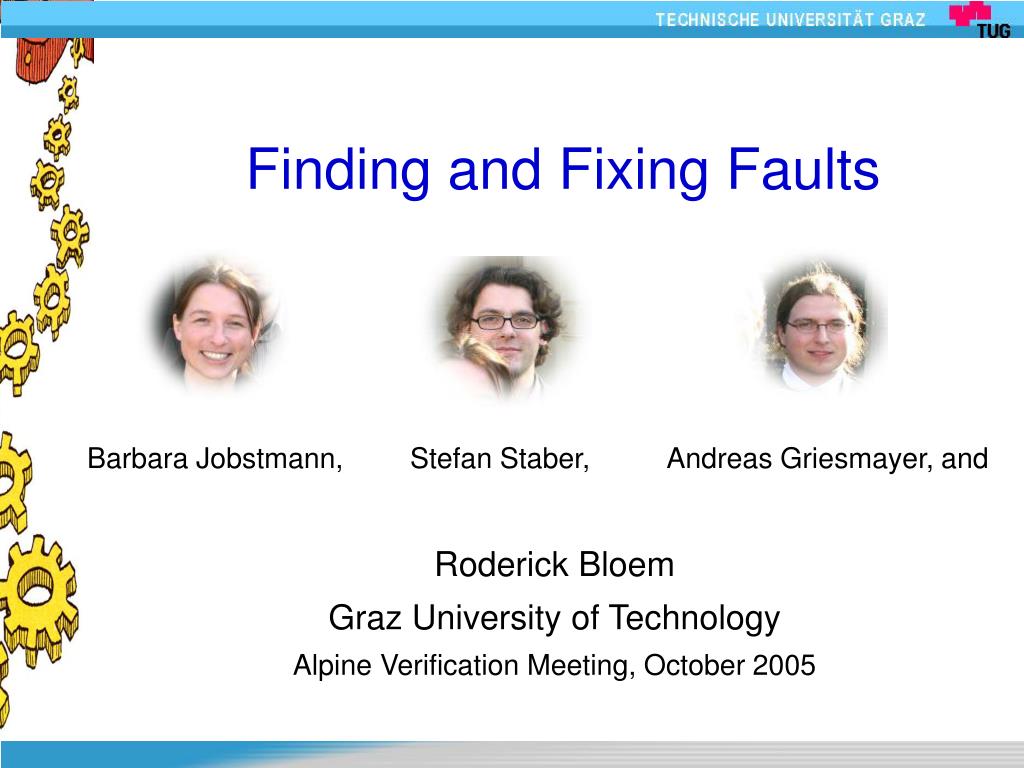 TECHNISCHE UNIVERSITÄT GRAZ

TUG

Finding and Fixing Faults

Barbara Jobstmann, Stefan Staber, Andreas Griesmayer, and

Roderick Bloem

Graz University of Technology

Alpine Verification Meeting, October 2005